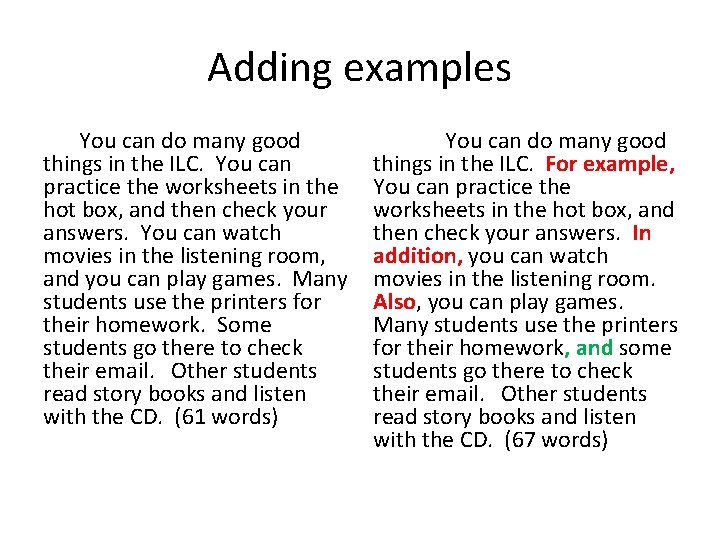 Adding examples

You can do many good things in the ILC. You can practice the worksheets in the hot box, and then check your answers. You can watch movies in the listening room, and you can play games. Many students use the printers for their homework. Some students go there to check their email. Other students read story books and listen with the CD. (61 words)

You can do many good things in the ILC. For example, You can practice the worksheets in the hot box, and then check your answers. In addition, you can watch movies in the listening room. Also, you can play games. Many students use the printers for their homework, and some students go there to check their email. Other students read story books and listen with the CD. (67 words)